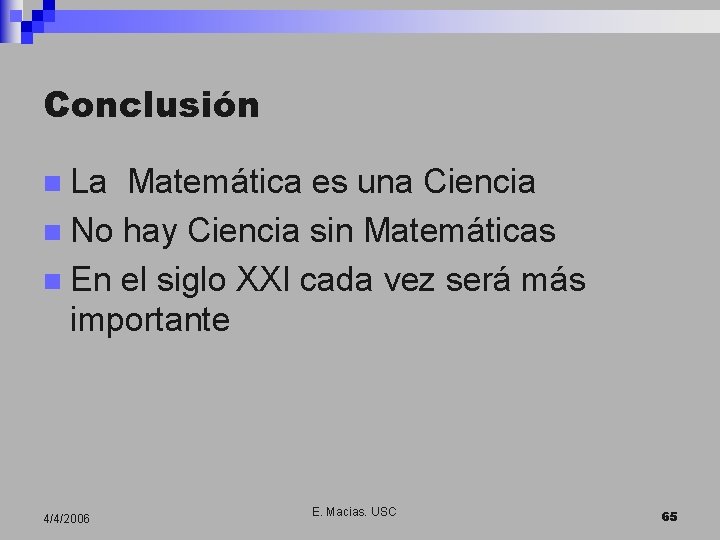 Conclusión

La  Matemática es una Ciencia

No hay Ciencia sin Matemáticas

En el siglo XXI cada vez será más importante

4/4/2006

E. Macias. USC

65